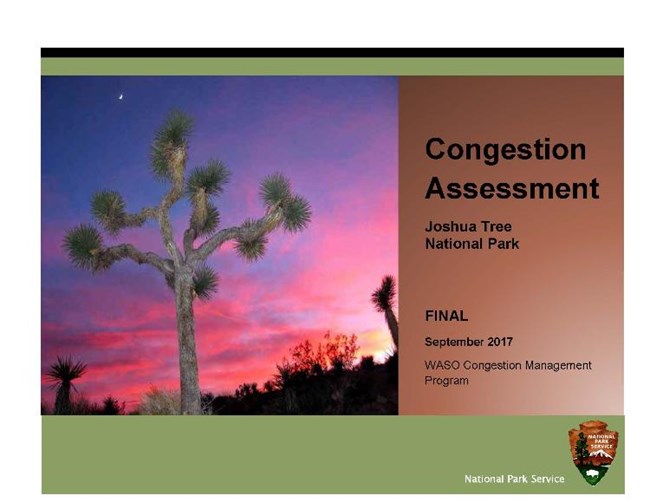 Congestion Assessment

Joshua Tree National Park

FINAL

September 2017

WASO Congestion Management Program

National Park Service

NATIONAL PARK SERVICE